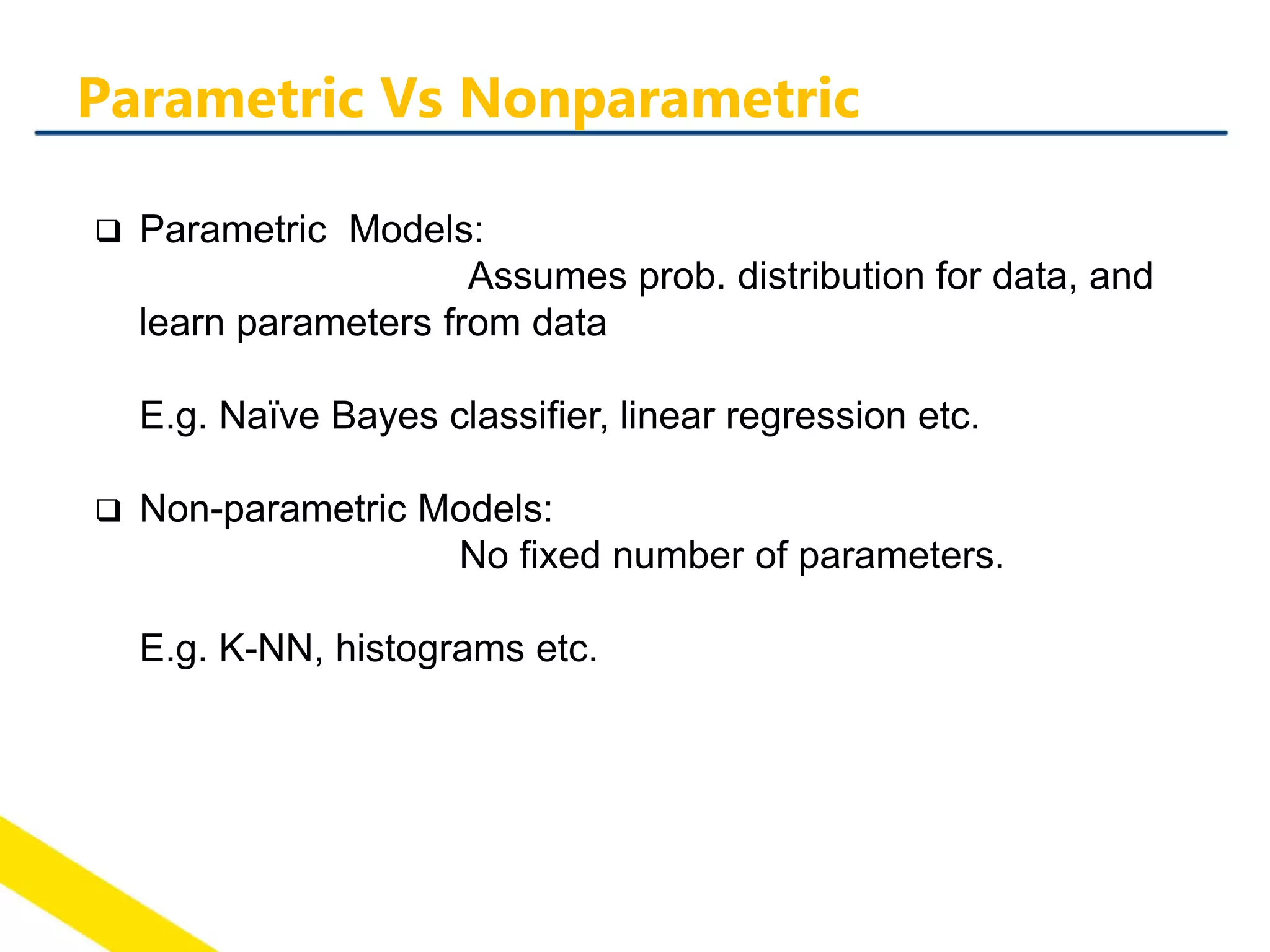 Parametric Vs Nonparametric

❑ Parametric Models:
Assumes prob. distribution for data, and learn parameters from data

E.g. Naïve Bayes classifier, linear regression etc.

❑ Non-parametric Models:
No fixed number of parameters.

E.g. K-NN, histograms etc.